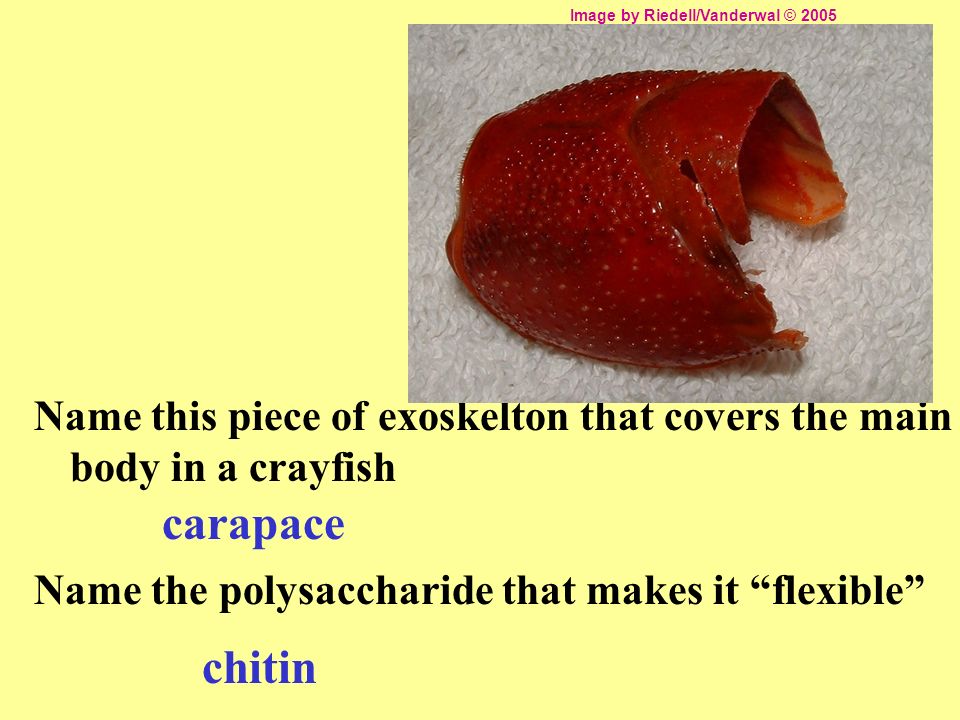 Image by Riedell/Vanderwal © 2005

Name this piece of exoskelton that covers the main body in a crayfish

carapace

Name the polysaccharide that makes it “flexible”

chitin